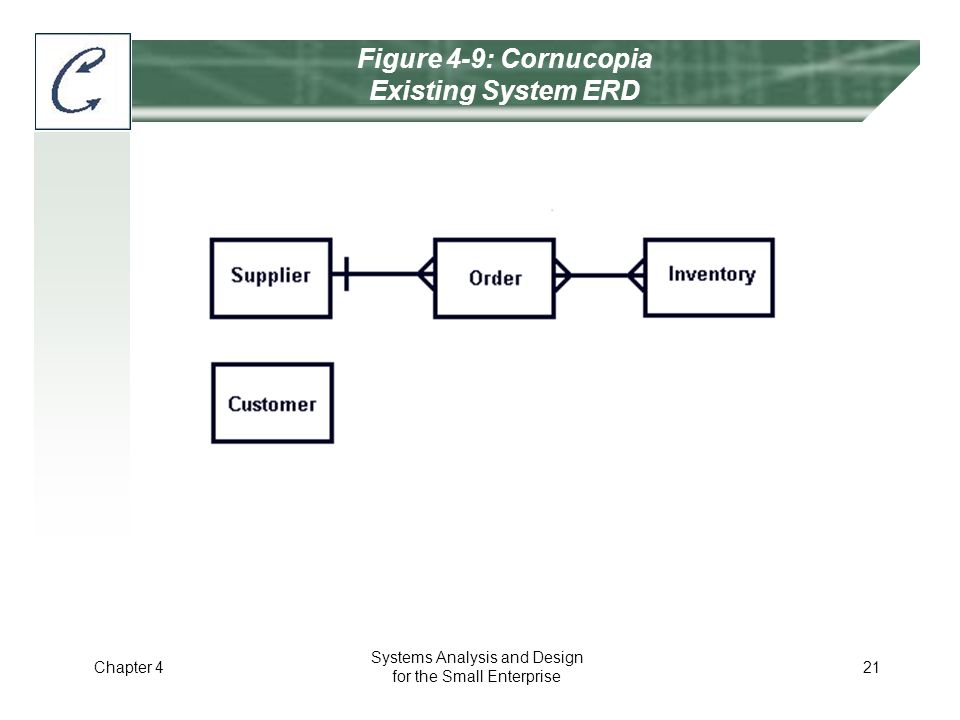 C

Figure 4-9: Cornucopia
Existing System ERD

Supplier

Order

Inventory

Customer

Chapter 4

Systems Analysis and Design
for the Small Enterprise

21